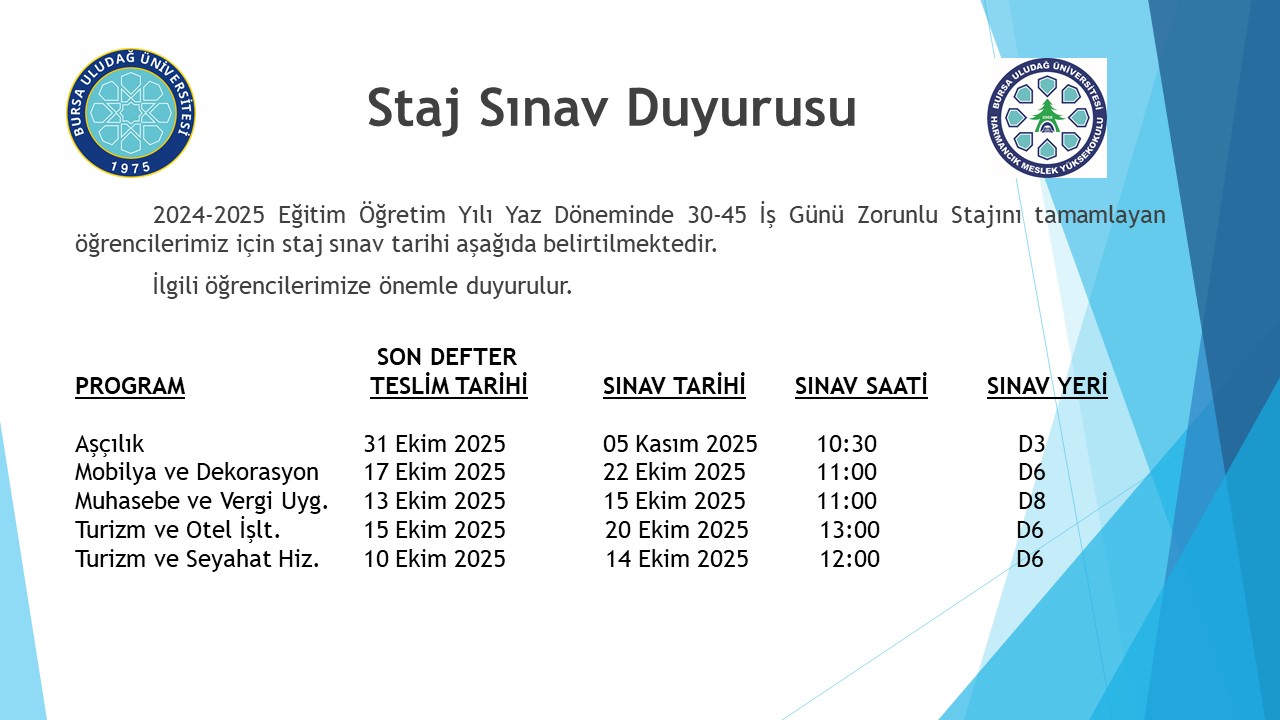 BURSA ULUDAĞ ÜNİVERSİTESİ 1975

Staj Sınav Duyurusu

BURSA ULUDAĞ ÜNİVERSİTESİ HARMANCIK MESLEK YÜKSEKOKULU

2024-2025 Eğitim Öğretim Yılı Yaz Döneminde 30-45 İş Günü Zorunlu Stajını tamamlayan öğrencilerimiz için staj sınav tarihi aşağıda belirtilmektedir.

İlgili öğrencilerimize önemle duyurulur.

| PROGRAM | SON DEFTER TESLİM TARİHİ | SINAV TARİHİ | SINAV SAATİ | SINAV YERİ |
|---|---|---|---|---|
| Aşçılık | 31 Ekim 2025 | 05 Kasım 2025 | 10:30 | D3 |
| Mobilya ve Dekorasyon | 17 Ekim 2025 | 22 Ekim 2025 | 11:00 | D6 |
| Muhasebe ve Vergi Uyg. | 13 Ekim 2025 | 15 Ekim 2025 | 11:00 | D8 |
| Turizm ve Otel İşlt. | 15 Ekim 2025 | 20 Ekim 2025 | 13:00 | D6 |
| Turizm ve Seyahat Hiz. | 10 Ekim 2025 | 14 Ekim 2025 | 12:00 | D6 |